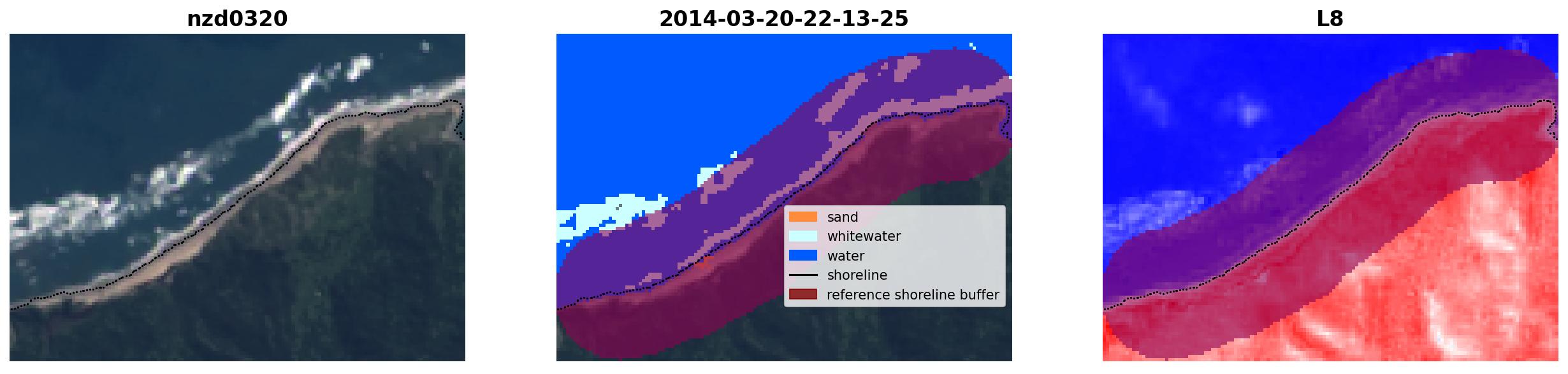 nzd0320

2014-03-20-22-13-25

sand
whitewater
water
shoreline
reference shoreline buffer

L8